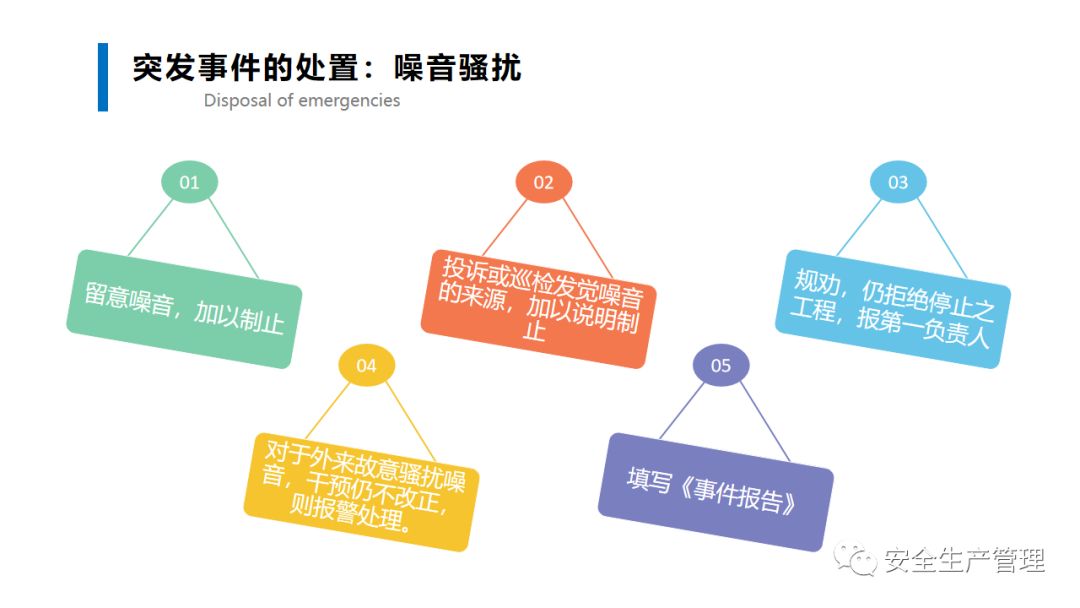 突发事件的处置：噪音骚扰

Disposal of emergencies

01

留意噪音，加以制止

02

投诉或巡检发觉噪音的来源，加以说明制止

03

规劝，仍拒绝停止之工程，报第一负责人

04

对于外来故意骚扰噪音，干预仍不改正，则报警处理。

05

填写《事件报告》

安全生产管理